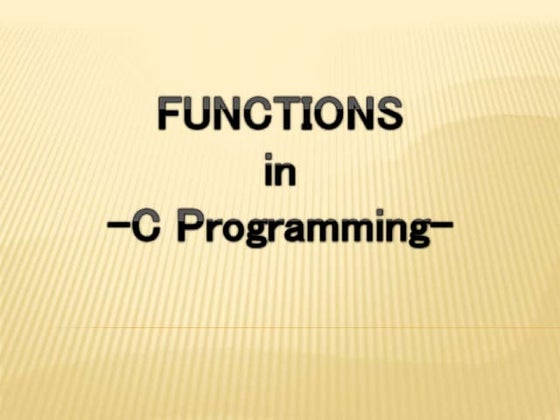 FUNCTIONS
in
-C Programming-